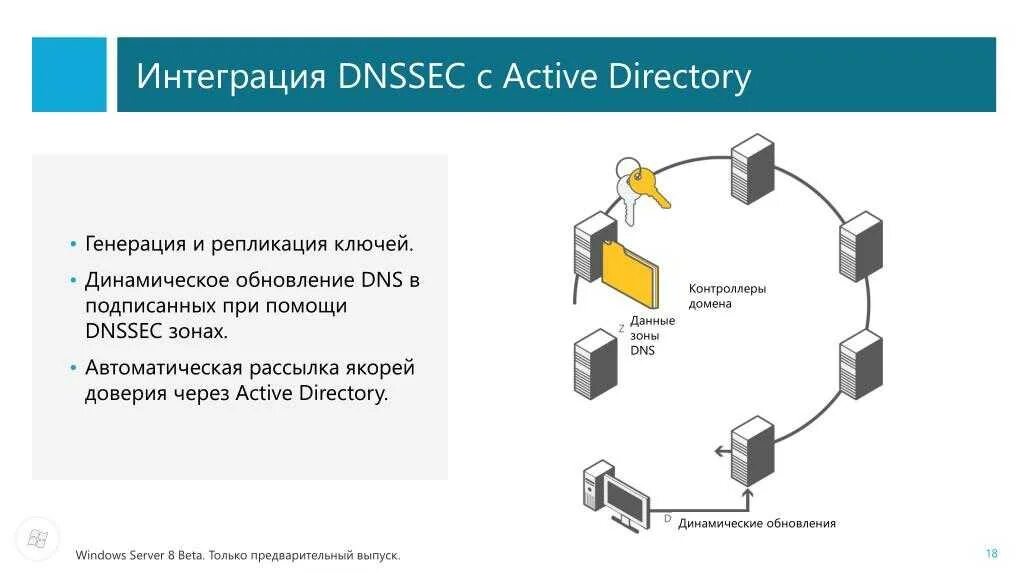 Интеграция DNSSEC с Active Directory

• Генерация и репликация ключей.
• Динамическое обновление DNS в подписанных при помощи DNSSEC зонах.
• Автоматическая рассылка якорей доверия через Active Directory.

Контроллеры домена

Z Данные зоны DNS

D Динамические обновления

Windows Server 8 Beta. Только предварительный выпуск.

18